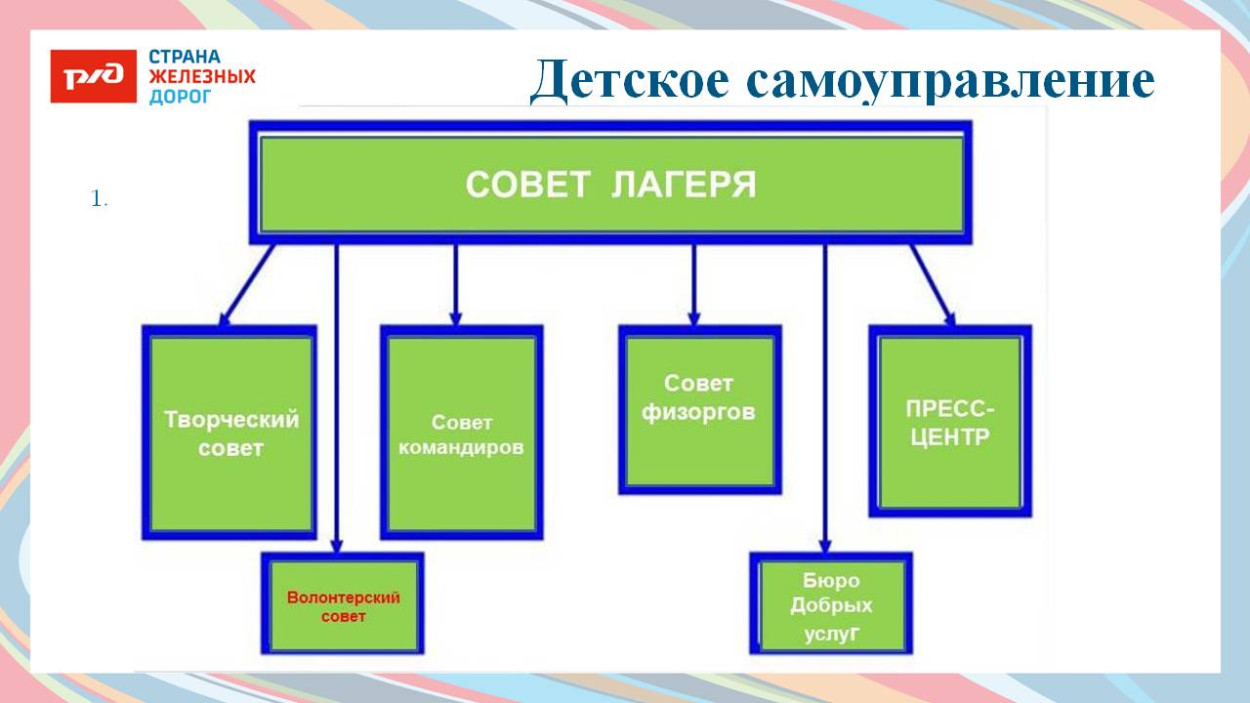 РЖД СТРАНА ЖЕЛЕЗНЫХ ДОРОГ

Детское самоуправление

1.

СОВЕТ ЛАГЕРЯ

Творческий совет

Совет командиров

Совет физоргов

ПРЕСС-ЦЕНТР

Волонтерский совет

Бюро Добрых услуГ